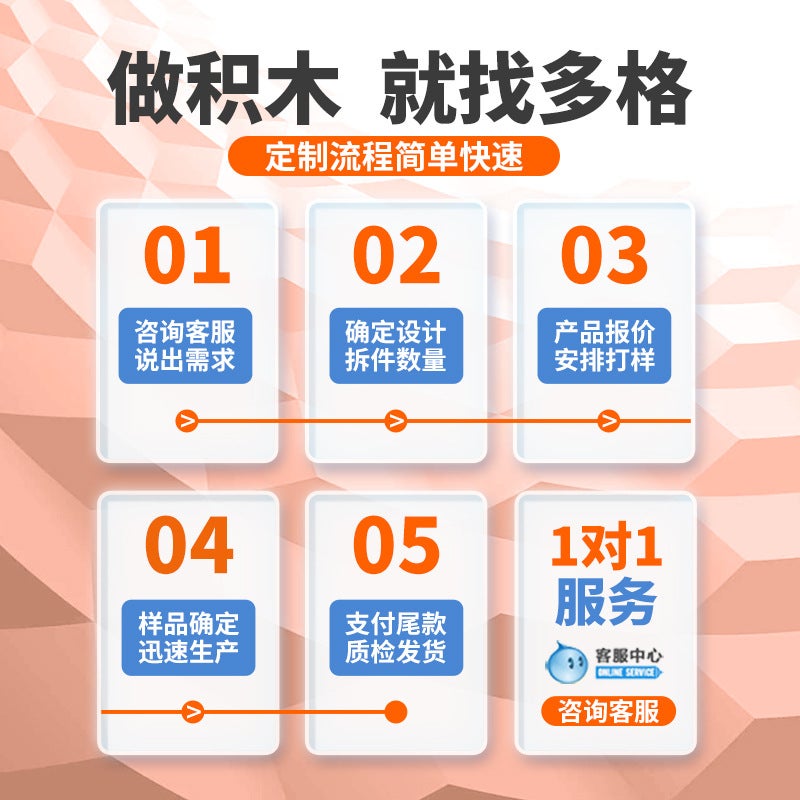 做积木 就找多格

定制流程简单快速

01
咨询客服
说出需求

02
确定设计
拆件数量

03
产品报价
安排打样

04
样品确定
迅速生产

05
支付尾款
质检发货

1对1
服务

客服中心
ONLINE SERVICE

咨询客服